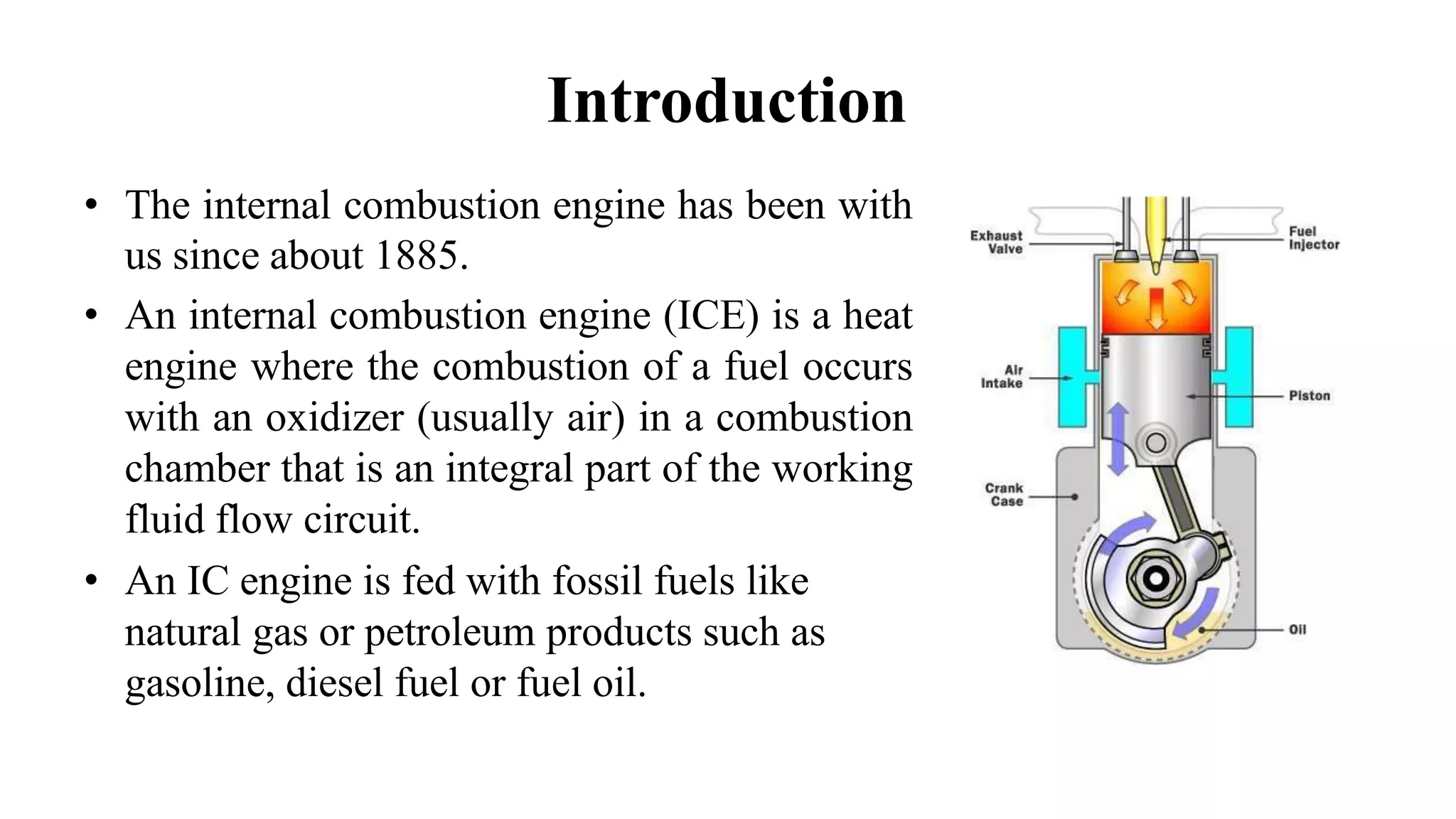 Introduction

• The internal combustion engine has been with us since about 1885.

• An internal combustion engine (ICE) is a heat engine where the combustion of a fuel occurs with an oxidizer (usually air) in a combustion chamber that is an integral part of the working fluid flow circuit.

• An IC engine is fed with fossil fuels like natural gas or petroleum products such as gasoline, diesel fuel or fuel oil.

Exhaust Valve
Fuel Injector
Air Intake
Piston
Crank Case
Oil